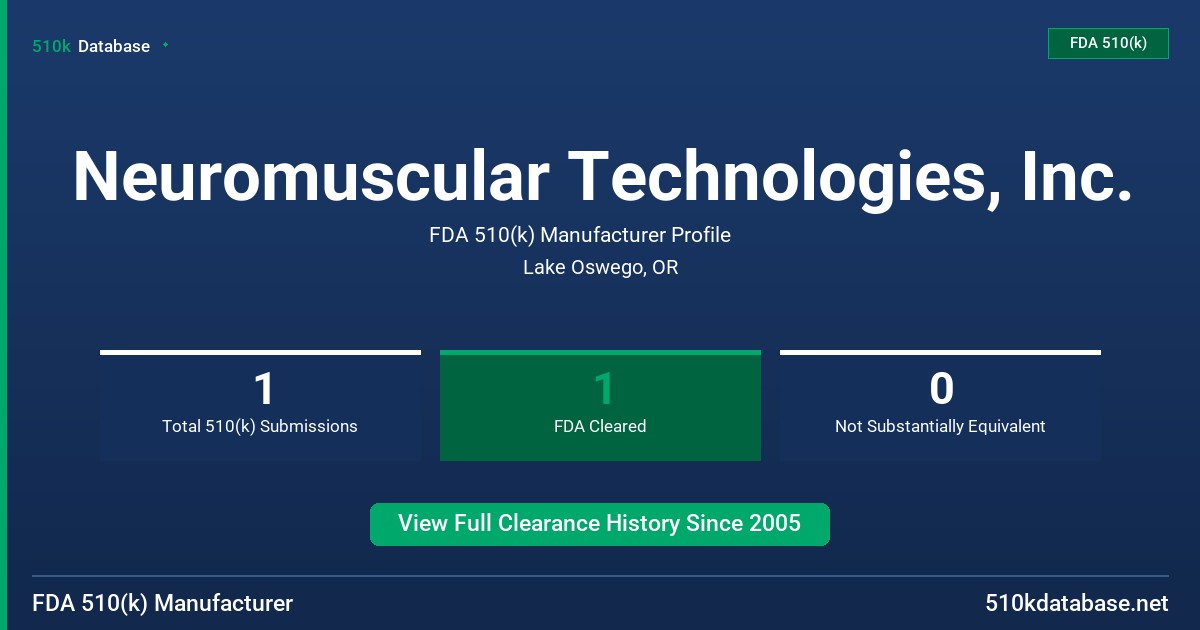 510k Database

FDA 510(k)

Neuromuscular Technologies, Inc.

FDA 510(k) Manufacturer Profile

Lake Oswego, OR

1
Total 510(k) Submissions

1
FDA Cleared

0
Not Substantially Equivalent

View Full Clearance History Since 2005

FDA 510(k) Manufacturer

510kdatabase.net